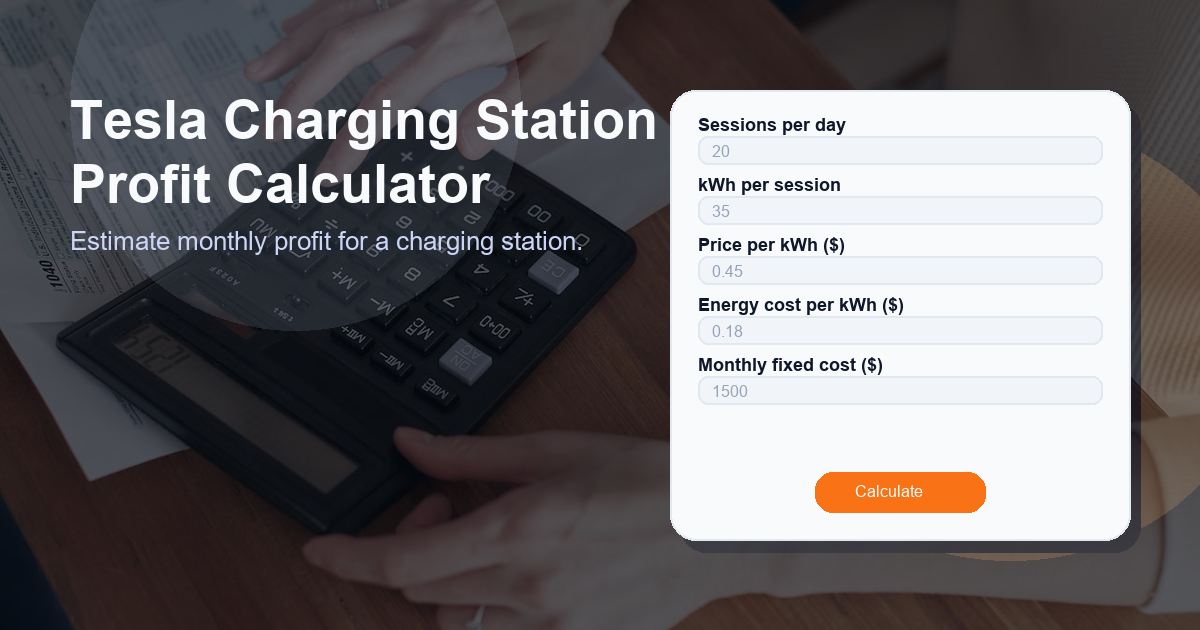 Tesla Charging Station Profit Calculator

Estimate monthly profit for a charging station.

Sessions per day
20
kWh per session
35
Price per kWh ($)
0.45
Energy cost per kWh ($)
0.18
Monthly fixed cost ($)
1500

Calculate